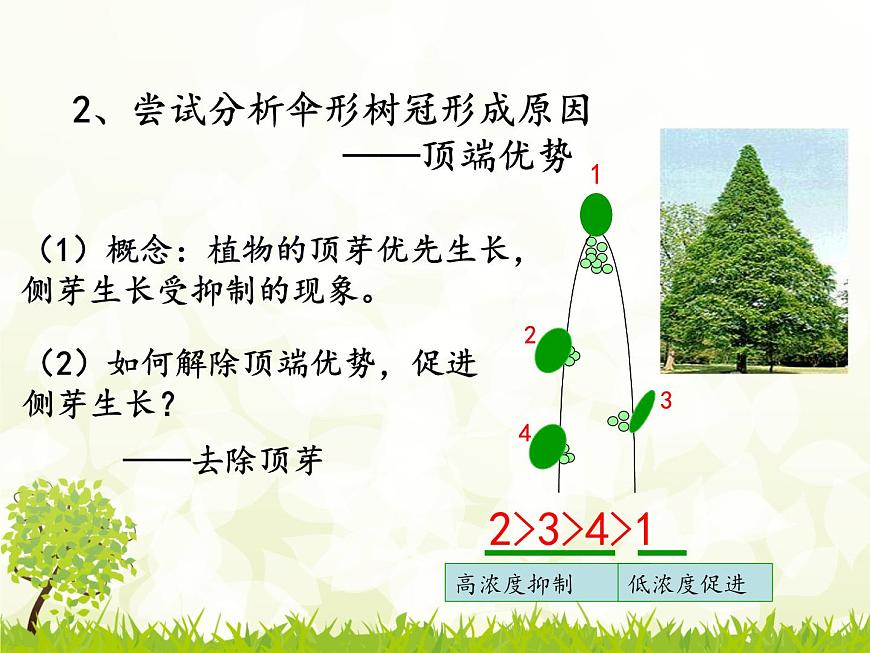 2、尝试分析伞形树冠形成原因
——顶端优势

（1）概念：植物的顶芽优先生长，侧芽生长受抑制的现象。

（2）如何解除顶端优势，促进侧芽生长？

——去除顶芽

1

2

3

4

2>3>4>1

| 高浓度抑制 | 低浓度促进 |
|---|---|